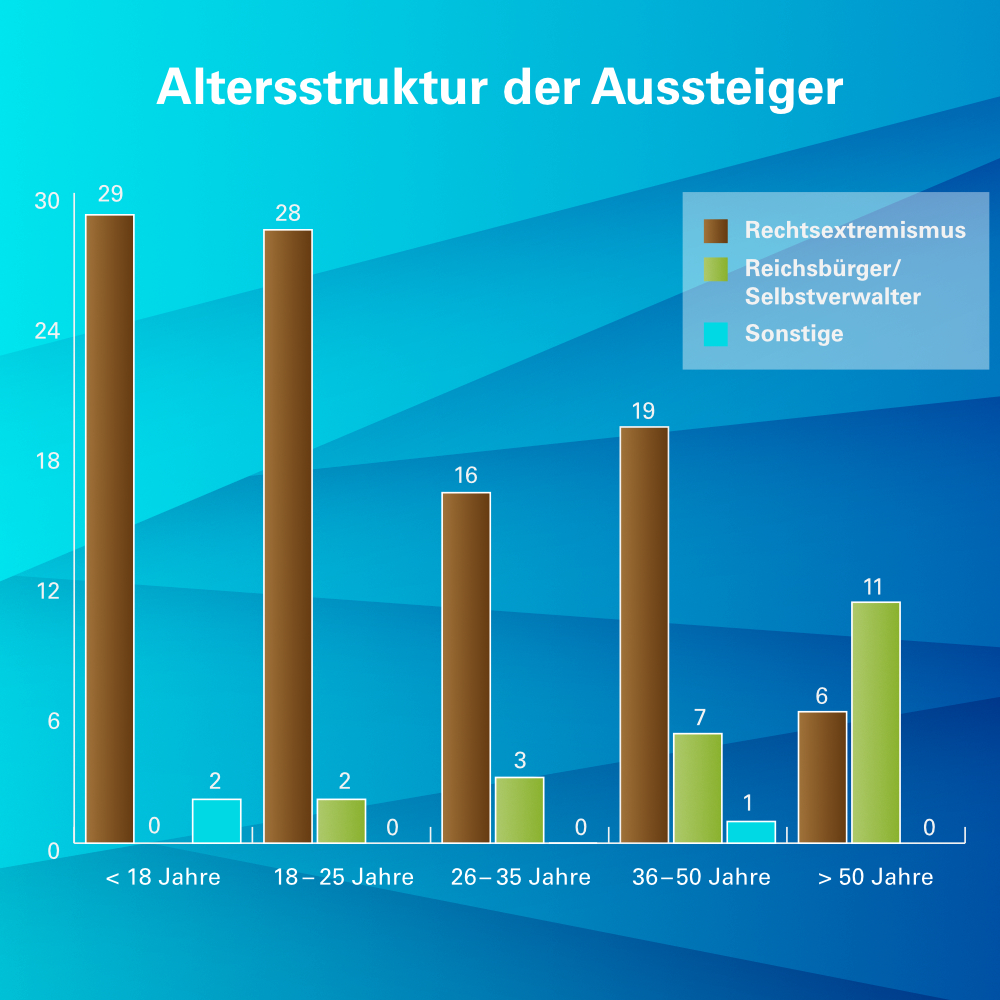 Altersstruktur der Aussteiger

Rechtsextremismus
Reichsbürger/ Selbstverwalter
Sonstige

30
24
18
12
6
0

29 0 2
28 2 0
16 3 0
19 7 1
6 11 0

< 18 Jahre
18 – 25 Jahre
26 – 35 Jahre
36 – 50 Jahre
> 50 Jahre